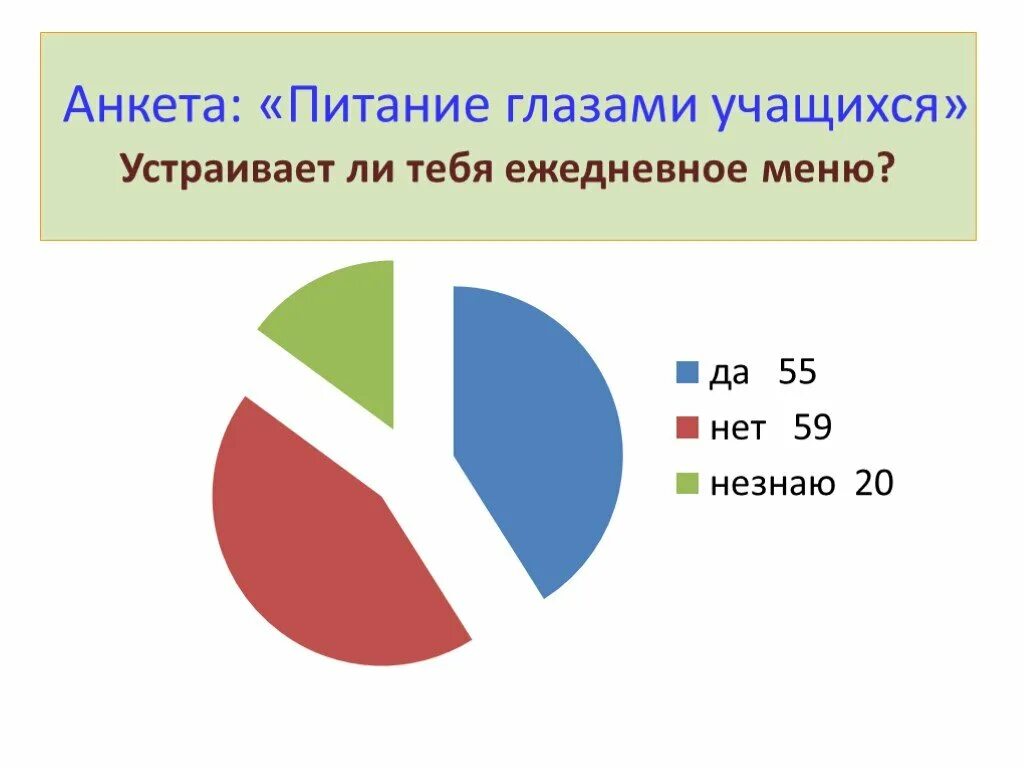 Анкета: «Питание глазами учащихся»
Устраивает ли тебя ежедневное меню?

да 55
нет 59
незнаю 20